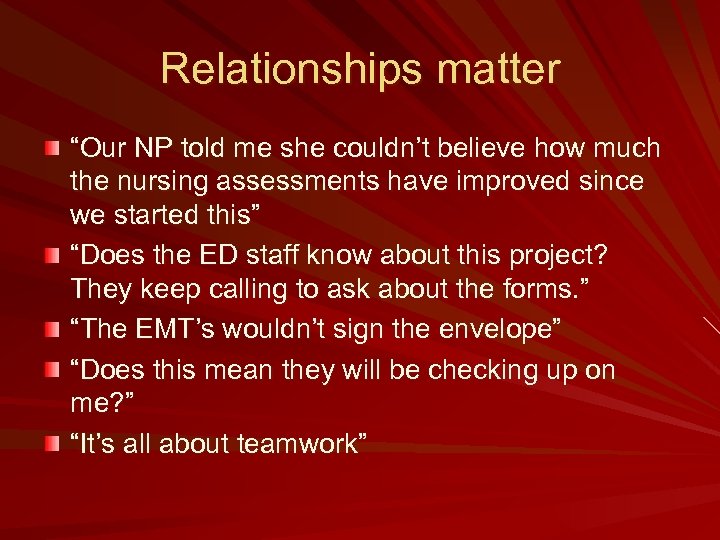 Relationships matter

“Our NP told me she couldn’t believe how much the nursing assessments have improved since we started this”

“Does the ED staff know about this project? They keep calling to ask about the forms.”

“The EMT’s wouldn’t sign the envelope”

“Does this mean they will be checking up on me?”

“It’s all about teamwork”